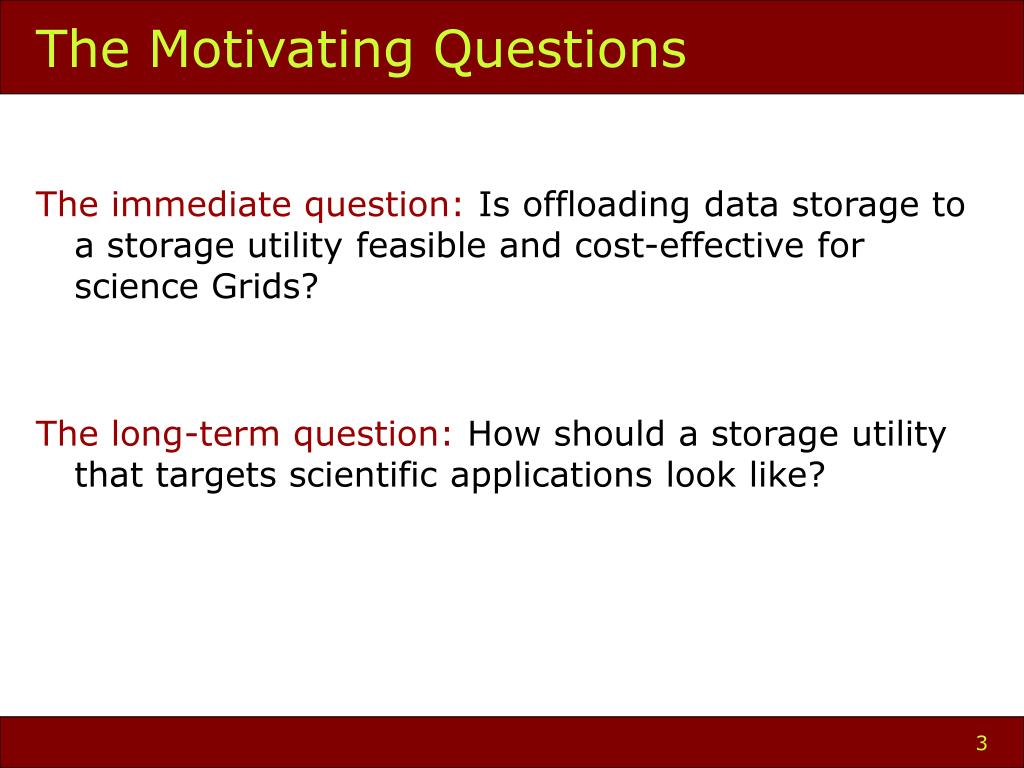 The Motivating Questions

The immediate question: Is offloading data storage to a storage utility feasible and cost-effective for science Grids?

The long-term question: How should a storage utility that targets scientific applications look like?

3